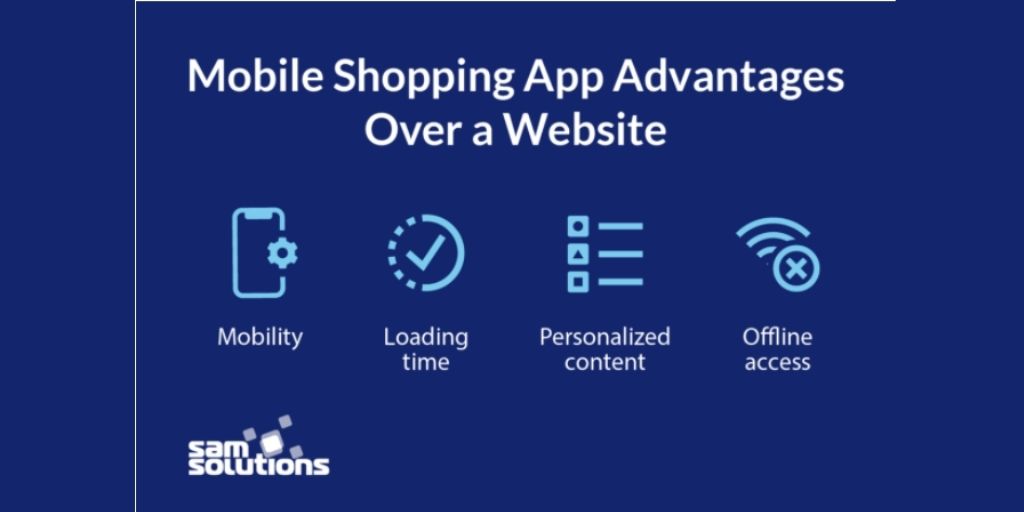 Mobile Shopping App Advantages Over a Website

Mobility

Loading time

Personalized content

Offline access

sam solutions